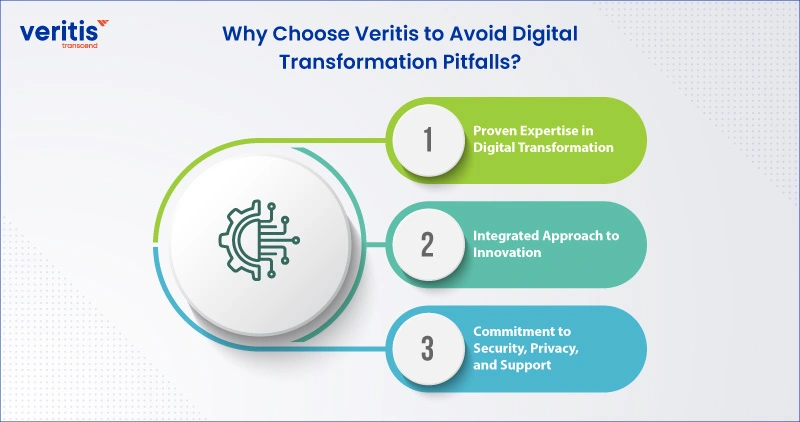 veritis
transcend

Why Choose Veritis to Avoid Digital Transformation Pitfalls?

1
Proven Expertise in Digital Transformation

2
Integrated Approach to Innovation

3
Commitment to Security, Privacy, and Support